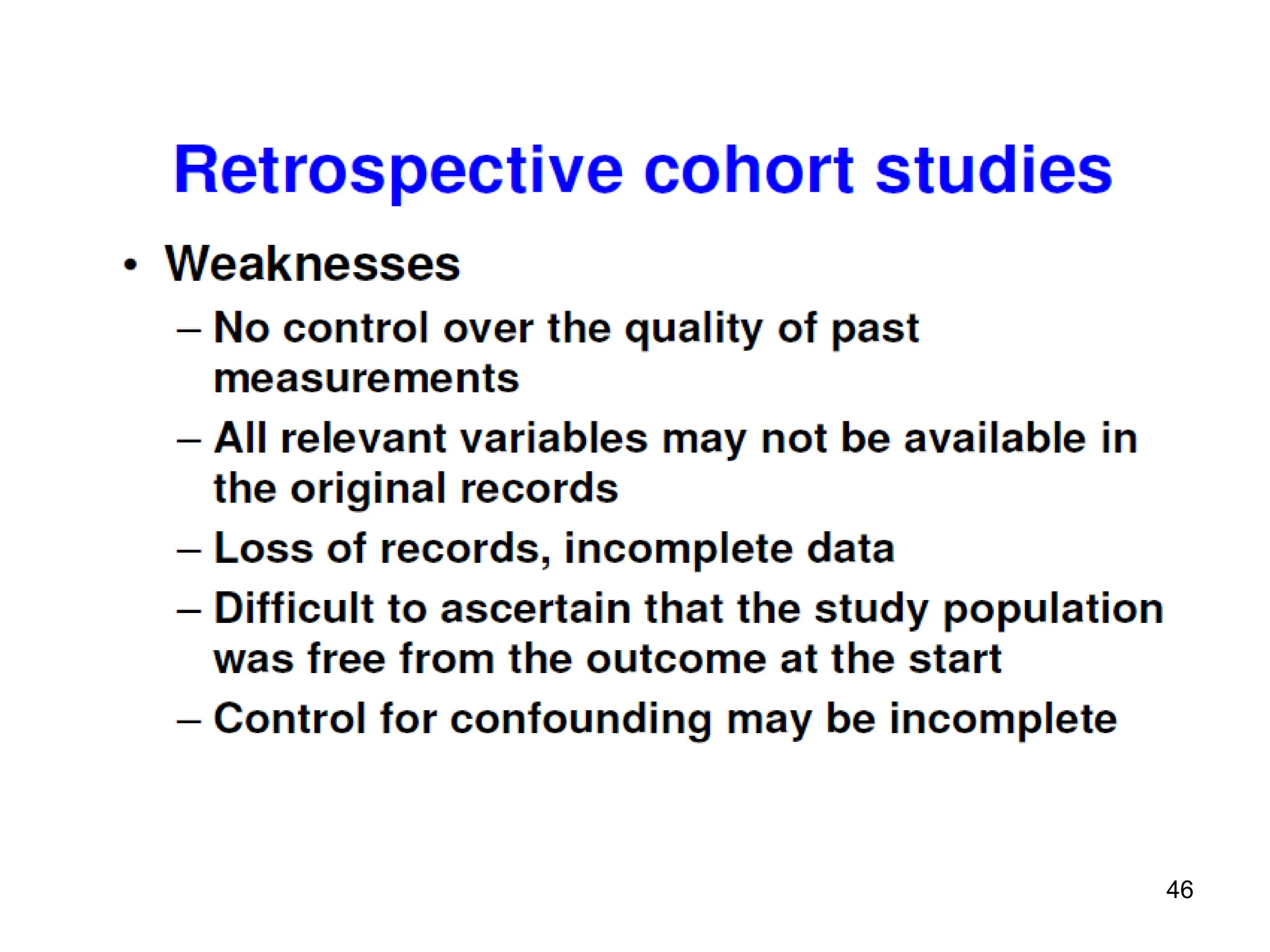 Retrospective cohort studies

• Weaknesses
– No control over the quality of past measurements
– All relevant variables may not be available in the original records
– Loss of records, incomplete data
– Difficult to ascertain that the study population was free from the outcome at the start
– Control for confounding may be incomplete

46